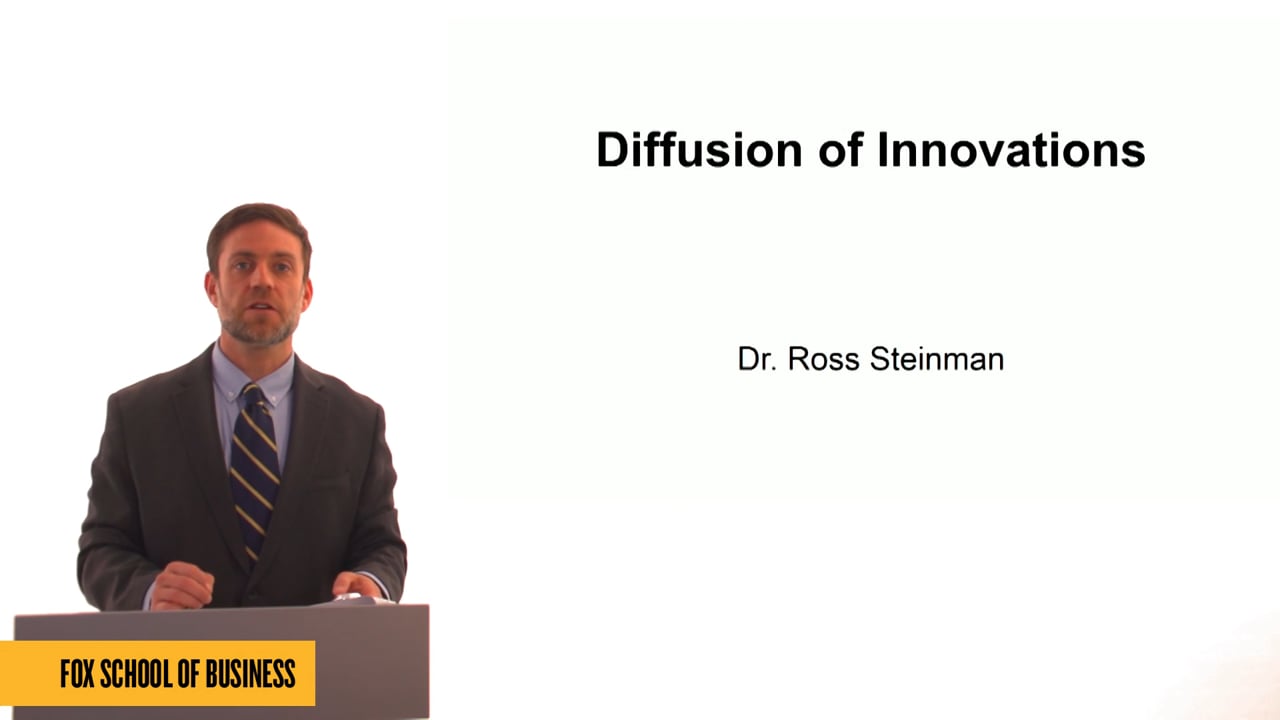 Diffusion of Innovations

Dr. Ross Steinman

FOX SCHOOL OF BUSINESS